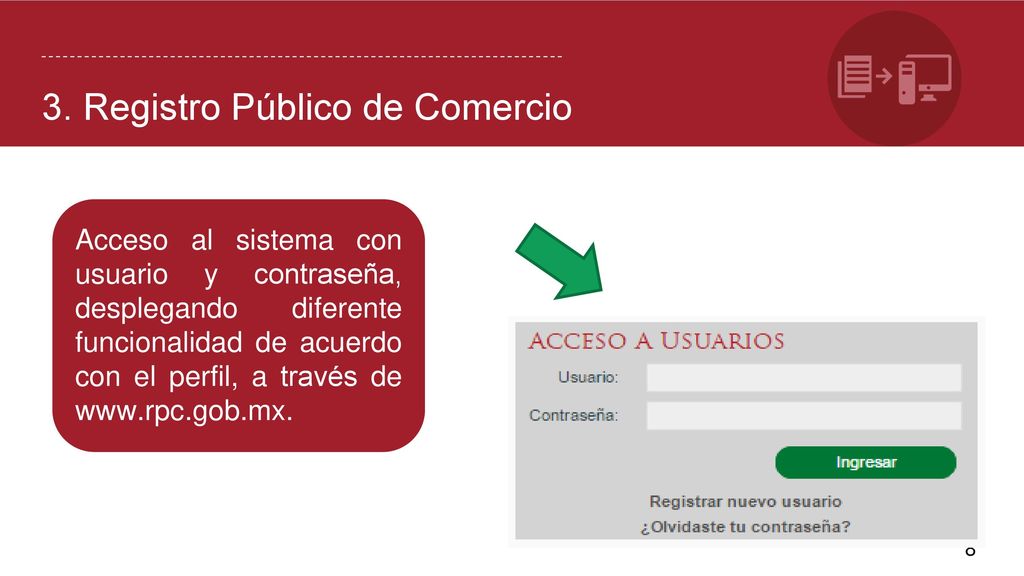 3. Registro Público de Comercio

Acceso al sistema con usuario y contraseña, desplegando diferente funcionalidad de acuerdo con el perfil, a través de www.rpc.gob.mx.

ACCESO A USUARIOS

Usuario:

Contraseña:

Ingresar

Registrar nuevo usuario

¿Olvidaste tu contraseña?

8